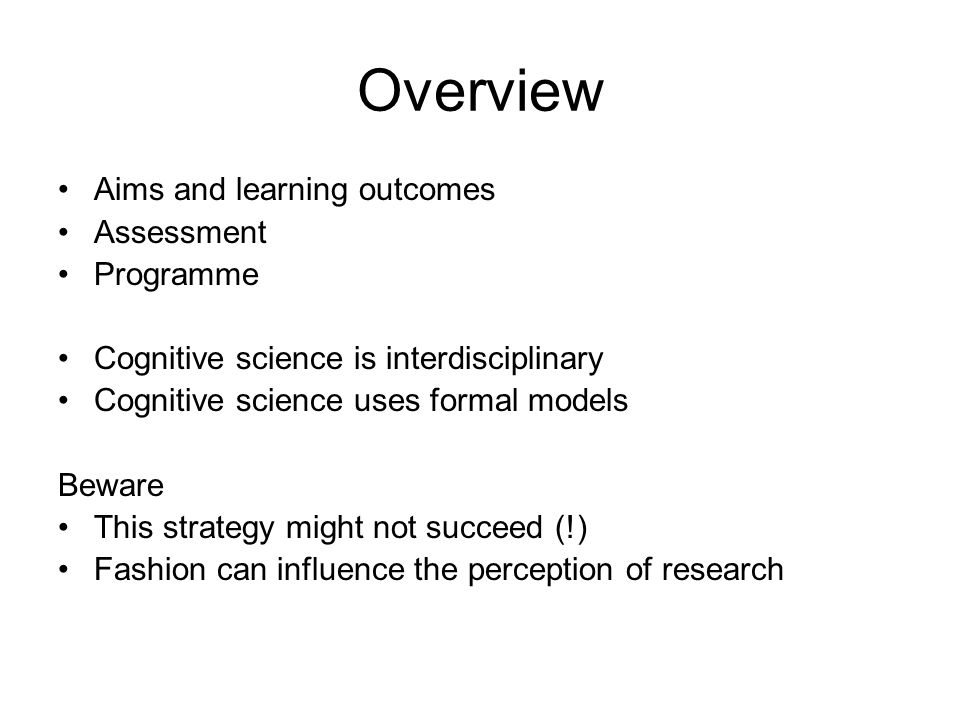 Overview

• Aims and learning outcomes
• Assessment
• Programme

• Cognitive science is interdisciplinary
• Cognitive science uses formal models

Beware
• This strategy might not succeed (!)
• Fashion can influence the perception of research